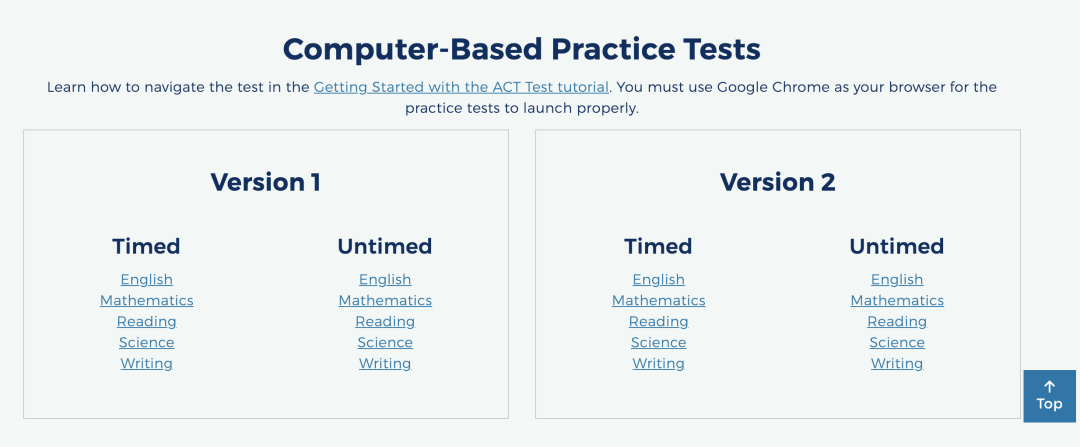 Computer-Based Practice Tests

Learn how to navigate the test in the Getting Started with the ACT Test tutorial. You must use Google Chrome as your browser for the practice tests to launch properly.

Version 1

Timed
English
Mathematics
Reading
Science
Writing

Untimed
English
Mathematics
Reading
Science
Writing

Version 2

Timed
English
Mathematics
Reading
Science
Writing

Untimed
English
Mathematics
Reading
Science
Writing

Top